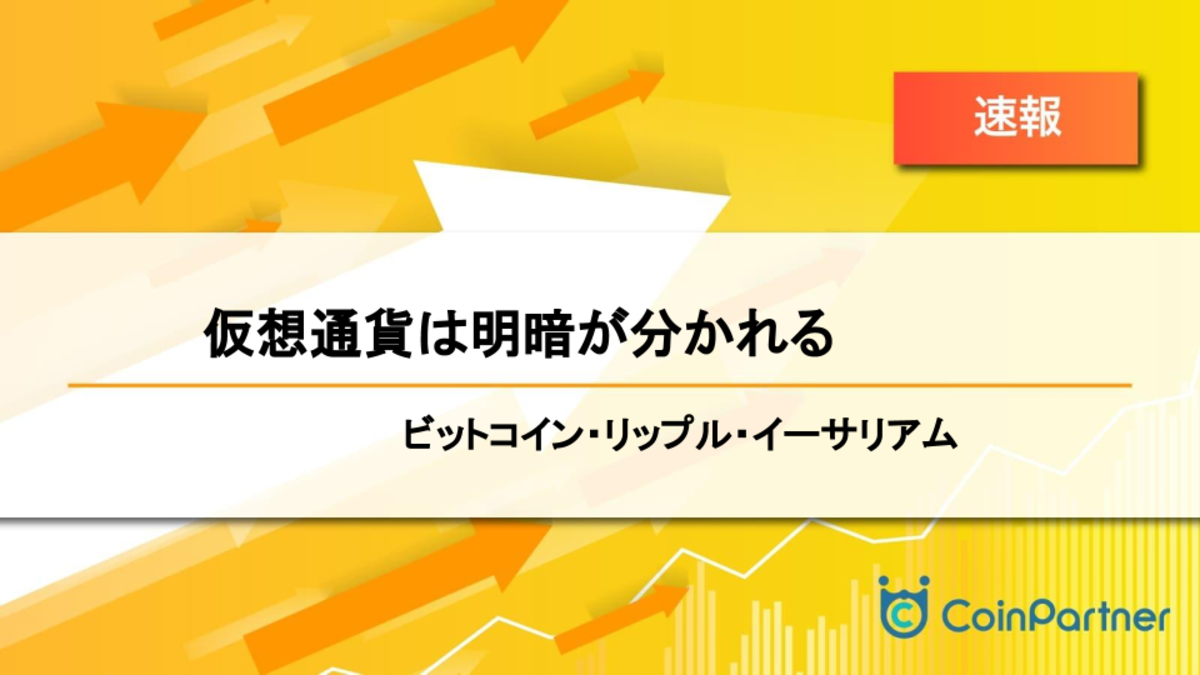 速報

仮想通貨は明暗が分かれる

ビットコイン・リップル・イーサリアム

CoinPartner